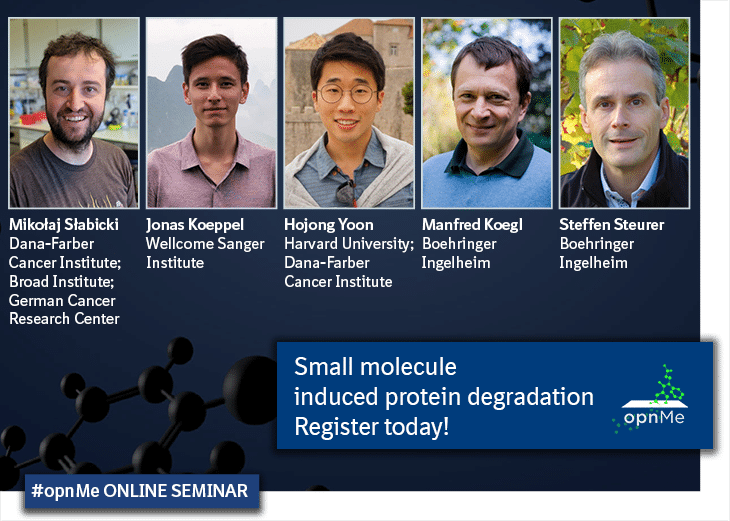 Mikołaj Słabicki
Dana-Farber Cancer Institute; Broad Institute; German Cancer Research Center

Jonas Koeppel
Wellcome Sanger Institute

Hojong Yoon
Harvard University; Dana-Farber Cancer Institute

Manfred Koegl
Boehringer Ingelheim

Steffen Steurer
Boehringer Ingelheim

Small molecule induced protein degradation
Register today!

opnMe

#opnMe ONLINE SEMINAR